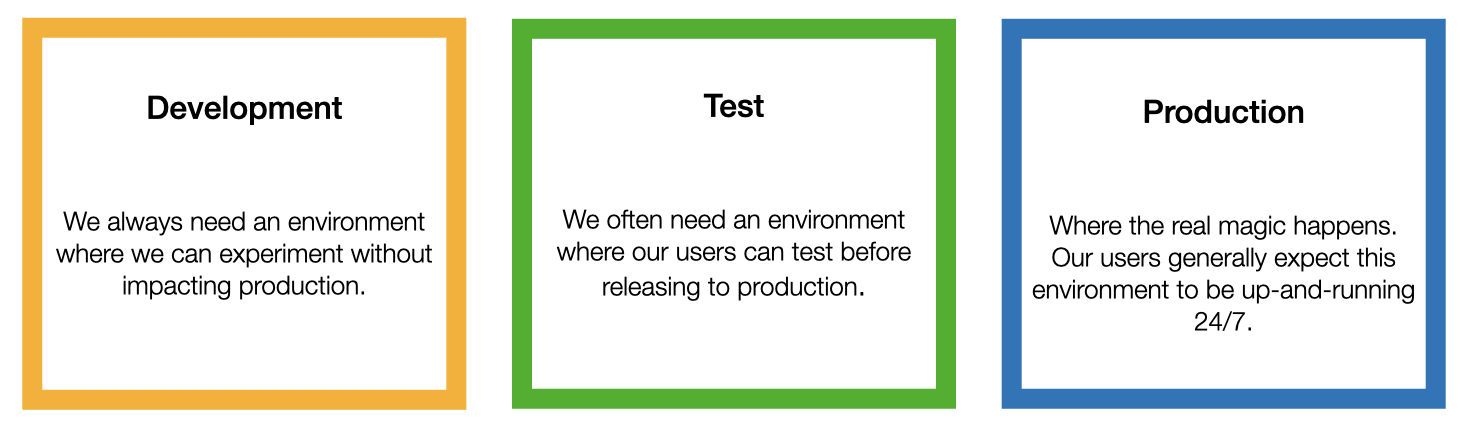 Development

We always need an environment where we can experiment without impacting production.

Test

We often need an environment where our users can test before releasing to production.

Production

Where the real magic happens. Our users generally expect this environment to be up-and-running 24/7.